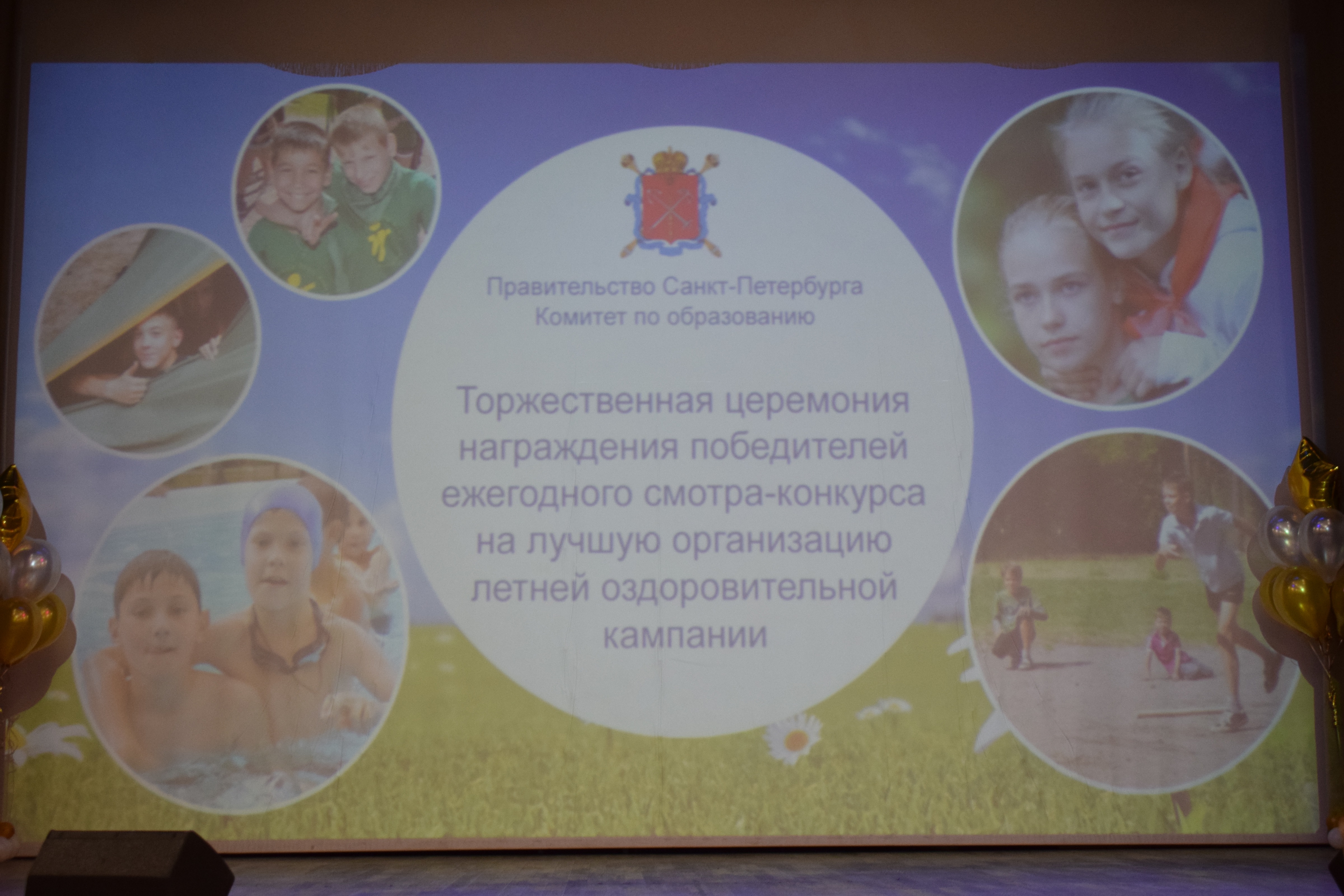 Правительство Санкт-Петербурга
Комитет по образованию

Торжественная церемония награждения победителей ежегодного смотра-конкурса на лучшую организацию летней оздоровительной кампании